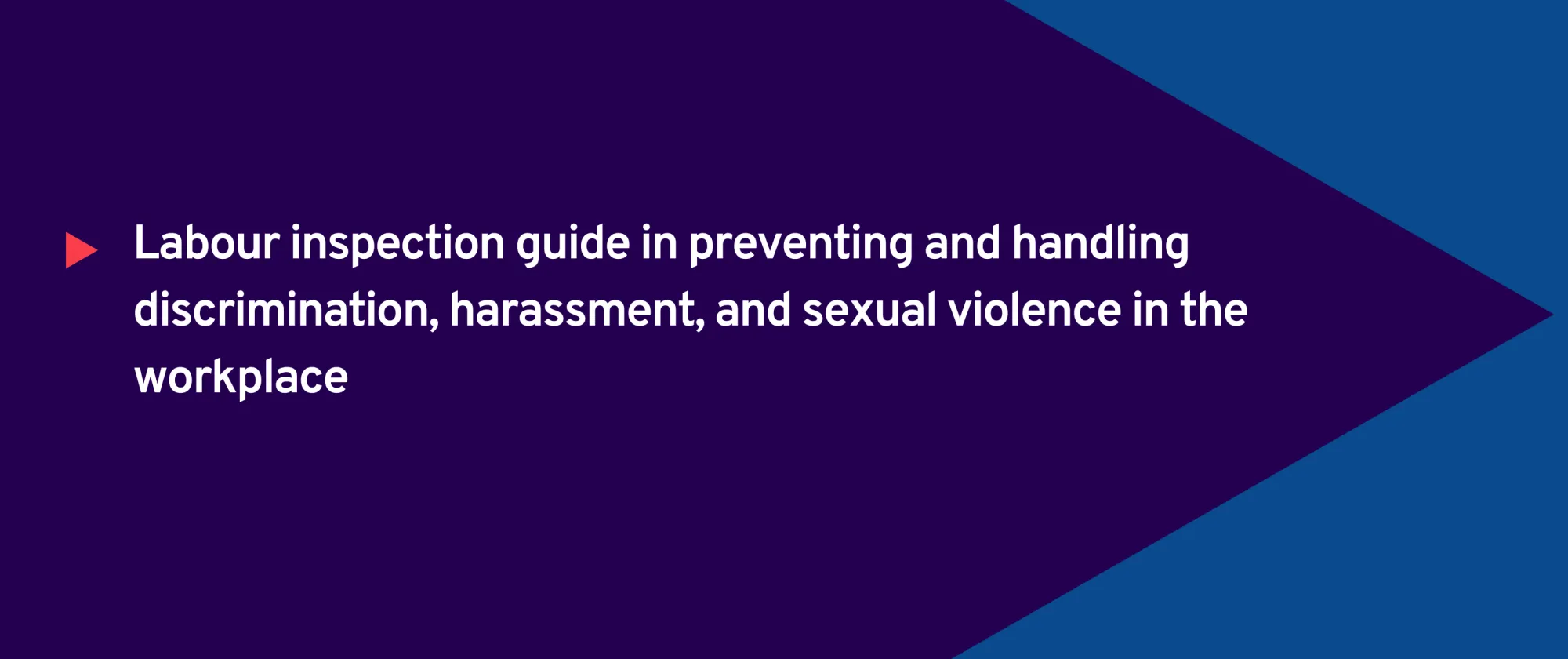 Labour inspection guide in preventing and handling discrimination, harassment, and sexual violence in the workplace